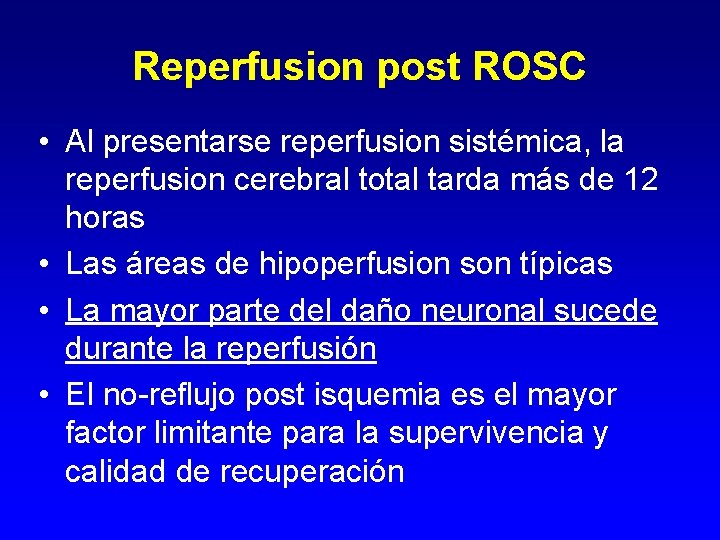 Reperfusion post ROSC

• Al presentarse reperfusion sistémica, la reperfusion cerebral total tarda más de 12 horas
• Las áreas de hipoperfusion son típicas
• La mayor parte del daño neuronal sucede durante la reperfusión
• El no-reflujo post isquemia es el mayor factor limitante para la supervivencia y calidad de recuperación